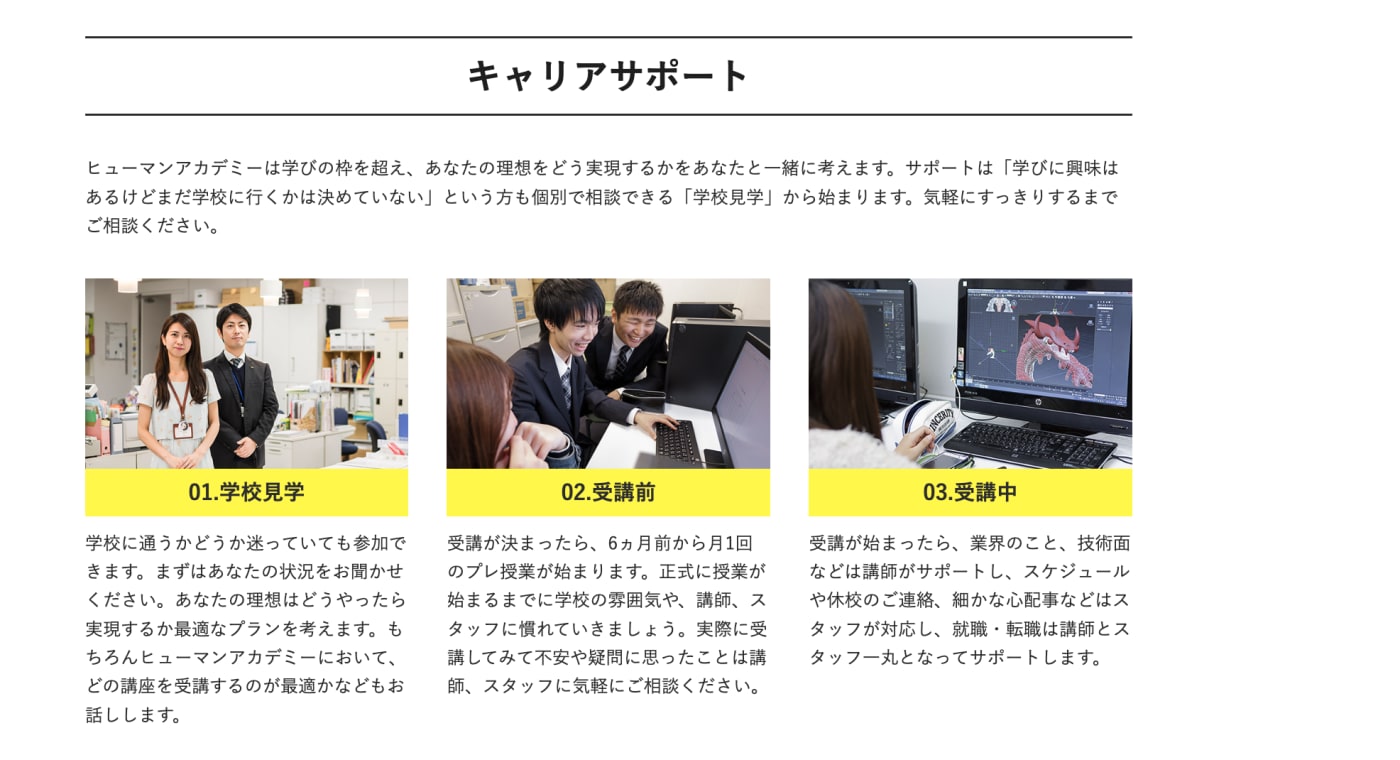 キャリアサポート

ヒューマンアカデミーは学びの枠を超え、あなたの理想をどう実現するかをあなたと一緒に考えます。サポートは「学びに興味はあるけどまだ学校に行くかは決めていない」という方も個別で相談できる「学校見学」から始まります。気軽にすっきりするまでご相談ください。

01.学校見学

学校に通うかどうか迷っていても参加できます。まずはあなたの状況をお聞かせください。あなたの理想はどうやったら実現するか最適なプランを考えます。もちろんヒューマンアカデミーにおいて、どの講座を受講するのが最適かなどもお話しします。

02.受講前

受講が決まったら、6ヵ月前から月1回のプレ授業が始まります。正式に授業が始まるまでに学校の雰囲気や、講師、スタッフに慣れていきましょう。実際に受講してみて不安や疑問に思ったことは講師、スタッフに気軽にご相談ください。

03.受講中

受講が始まったら、業界のこと、技術面などは講師がサポートし、スケジュールや休校のご連絡、細かな心配事などはスタッフが対応し、就職・転職は講師とスタッフ一丸となってサポートします。